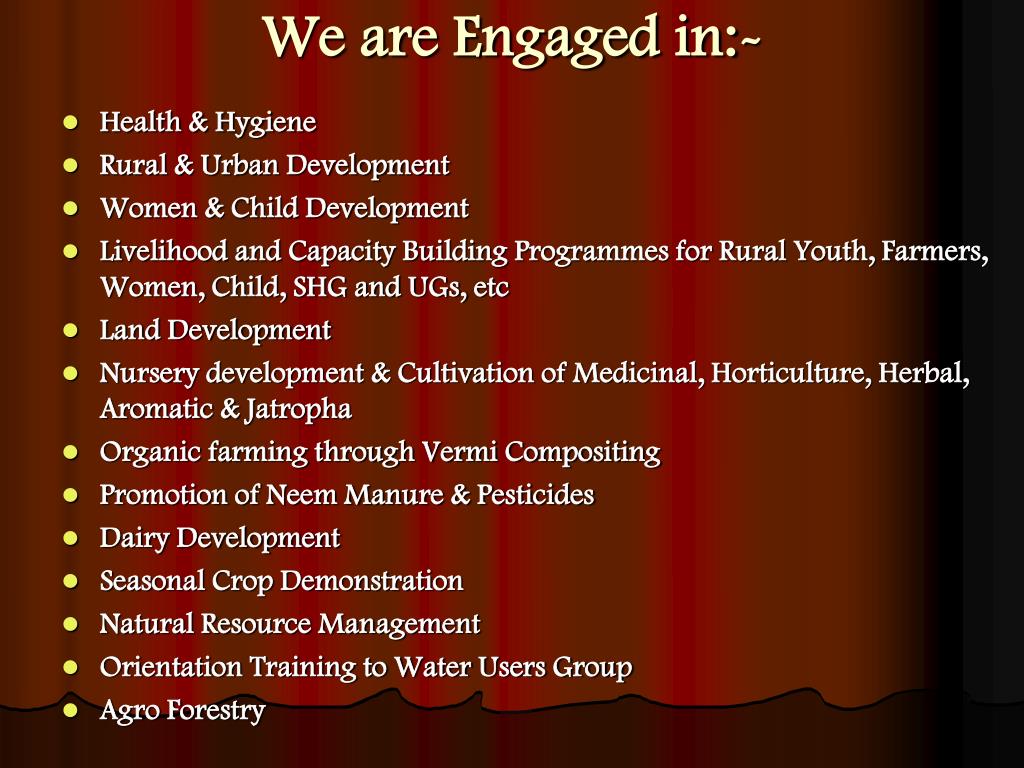 We are Engaged in:~

- Health & Hygiene
- Rural & Urban Development
- Women & Child Development
- Livelihood and Capacity Building Programmes for Rural Youth, Farmers, Women, Child, SHG and UGs, etc
- Land Development
- Nursery development & Cultivation of Medicinal, Horticulture, Herbal, Aromatic & Jatropha
- Organic farming through Vermi Compositing
- Promotion of Neem Manure & Pesticides
- Dairy Development
- Seasonal Crop Demonstration
- Natural Resource Management
- Orientation Training to Water Users Group
- Agro Forestry